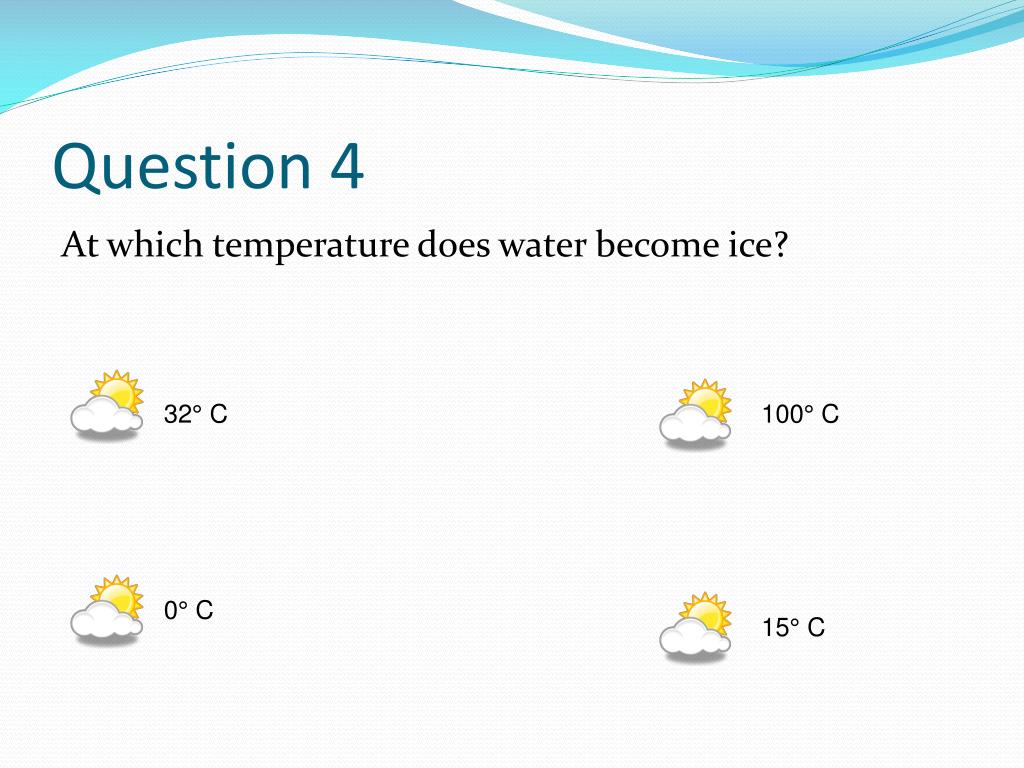 Question 4

At which temperature does water become ice?

32° C

100° C

0° C

15° C